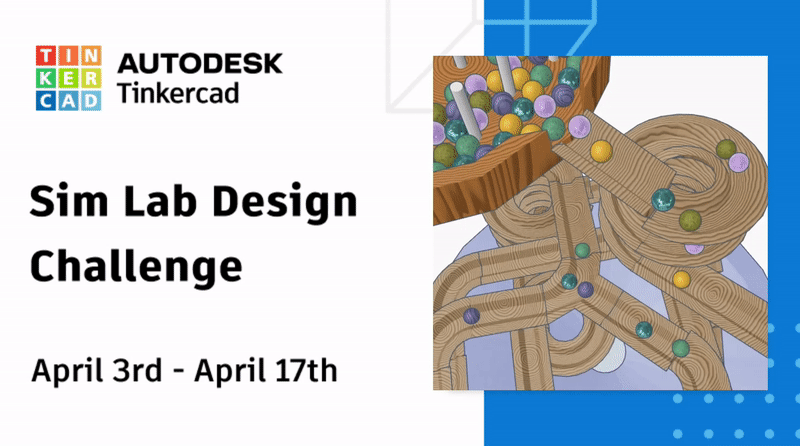 TIN
KER
CAD

AUTODESK
Tinkercad

Sim Lab Design Challenge

April 3rd - April 17th